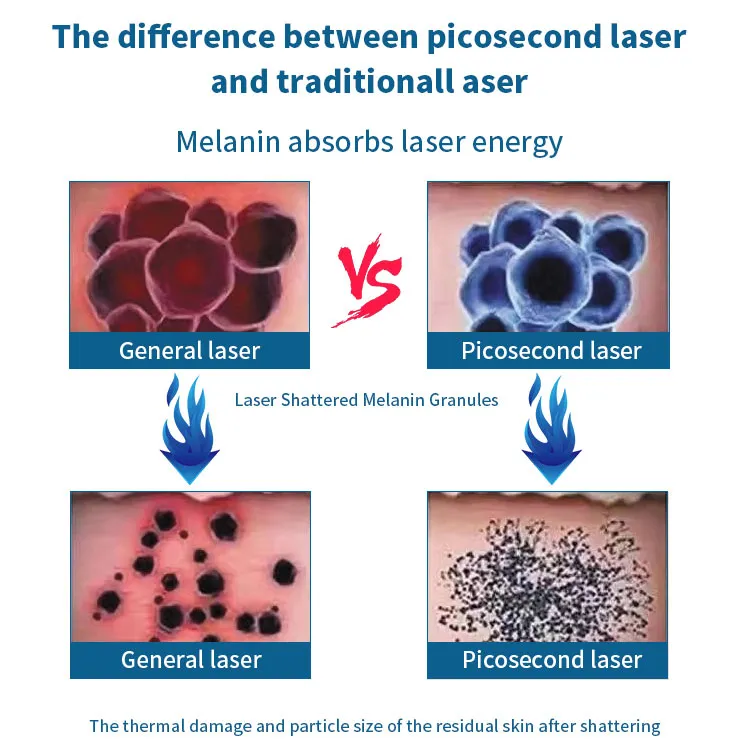 The difference between picosecond laser and traditionall aser

Melanin absorbs laser energy

General laser

VS

Picosecond laser

Laser Shattered Melanin Granules

General laser

Picosecond laser

The thermal damage and particle size of the residual skin after shattering